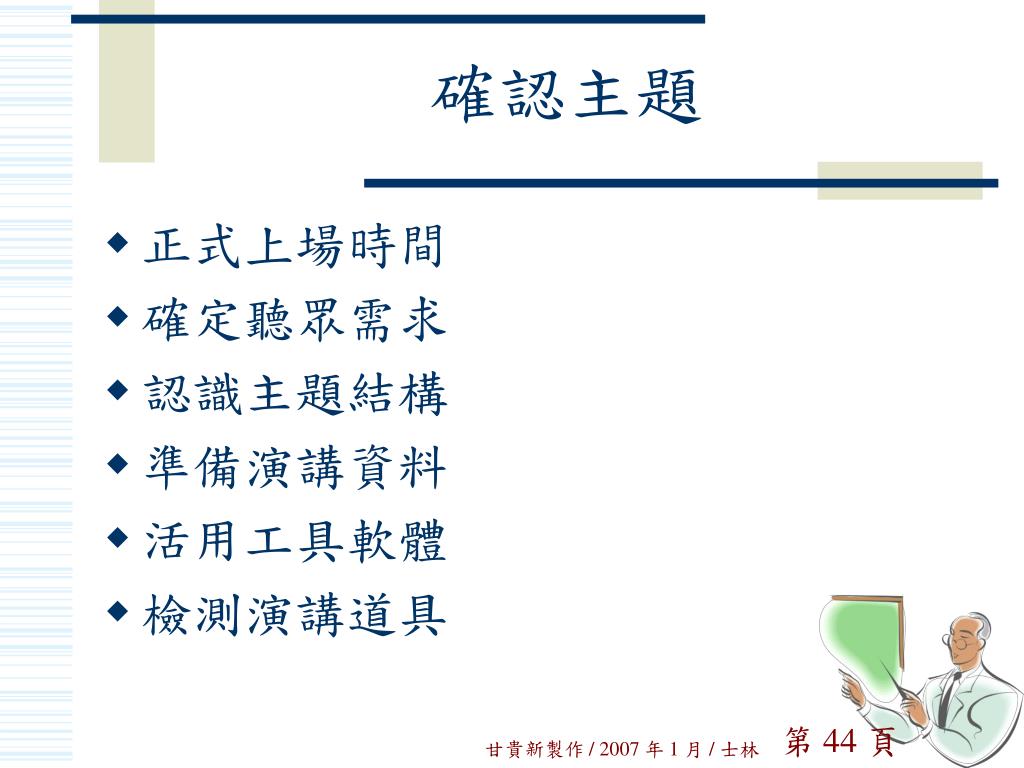 確認主題

◆ 正式上場時間
◆ 確定聽眾需求
◆ 認識主題結構
◆ 準備演講資料
◆ 活用工具軟體
◆ 檢測演講道具

甘貴新製作 / 2007 年 1 月 / 士林　第 44 頁